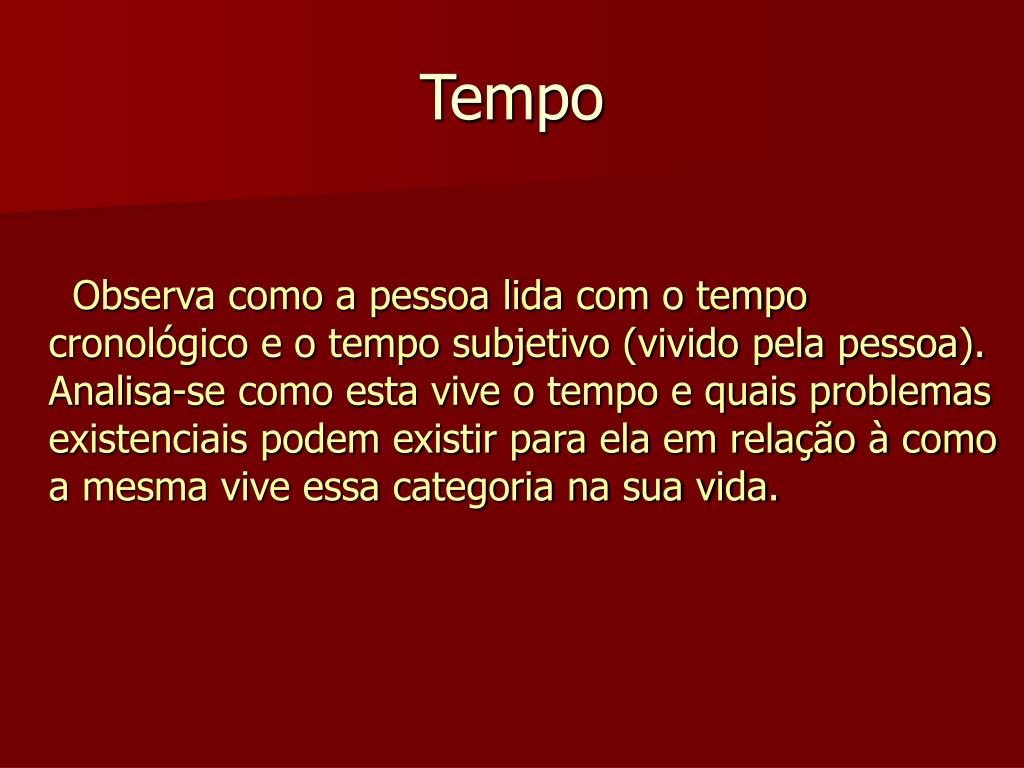 Tempo

Observa como a pessoa lida com o tempo cronológico e o tempo subjetivo (vivido pela pessoa). Analisa-se como esta vive o tempo e quais problemas existenciais podem existir para ela em relação à como a mesma vive essa categoria na sua vida.